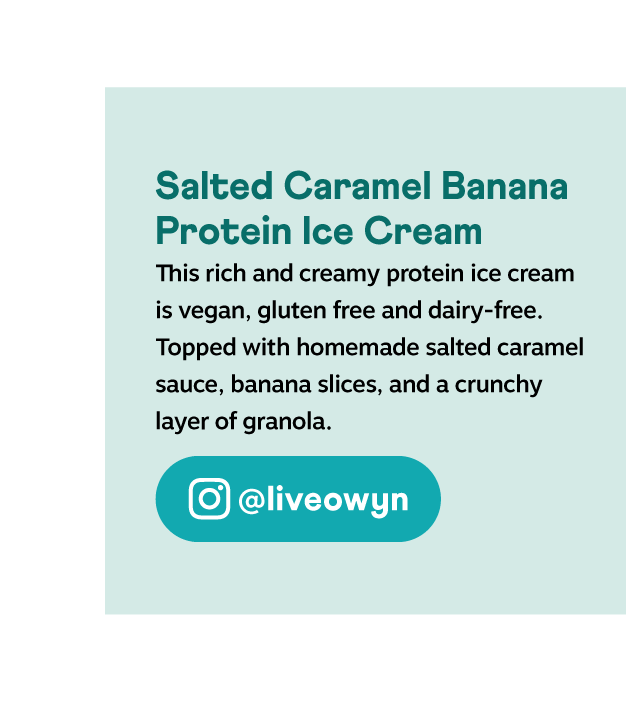 Salted Caramel Banana Protein Ice Cream

This rich and creamy protein ice cream is vegan, gluten free and dairy-free. Topped with homemade salted caramel sauce, banana slices, and a crunchy layer of granola.

@liveowyn